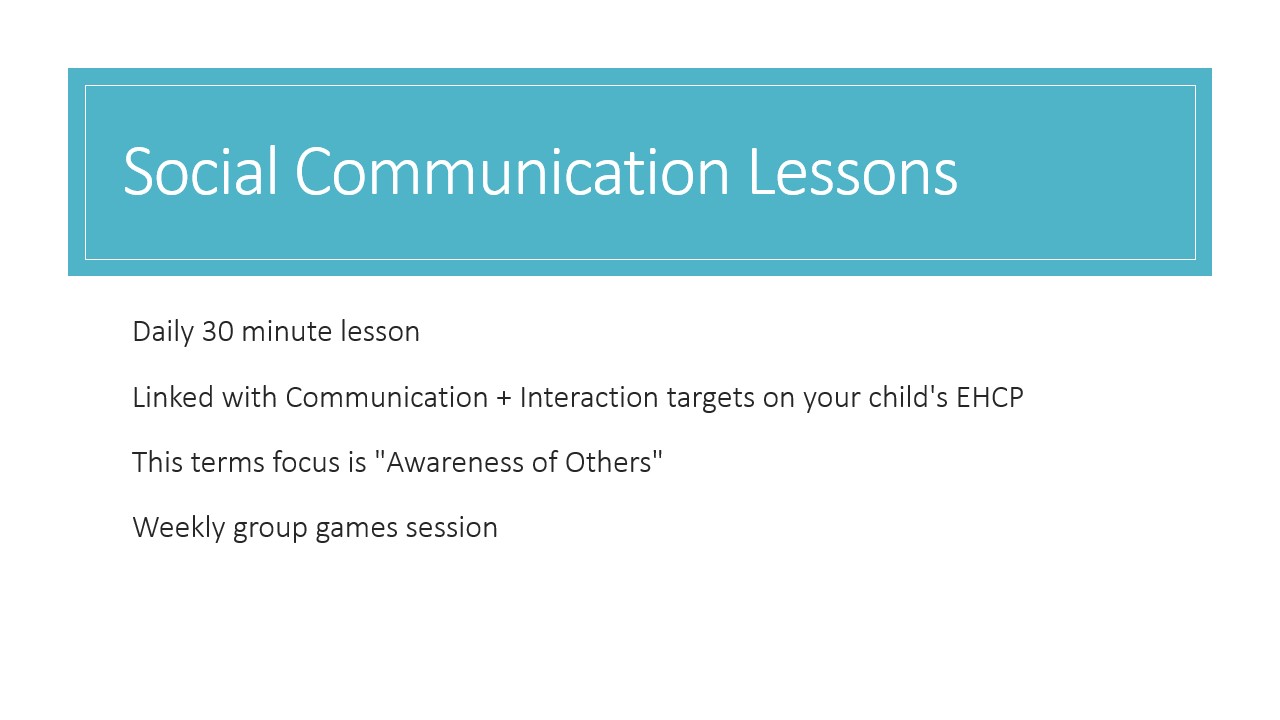 Social Communication Lessons

Daily 30 minute lesson

Linked with Communication + Interaction targets on your child's EHCP

This terms focus is "Awareness of Others"

Weekly group games session